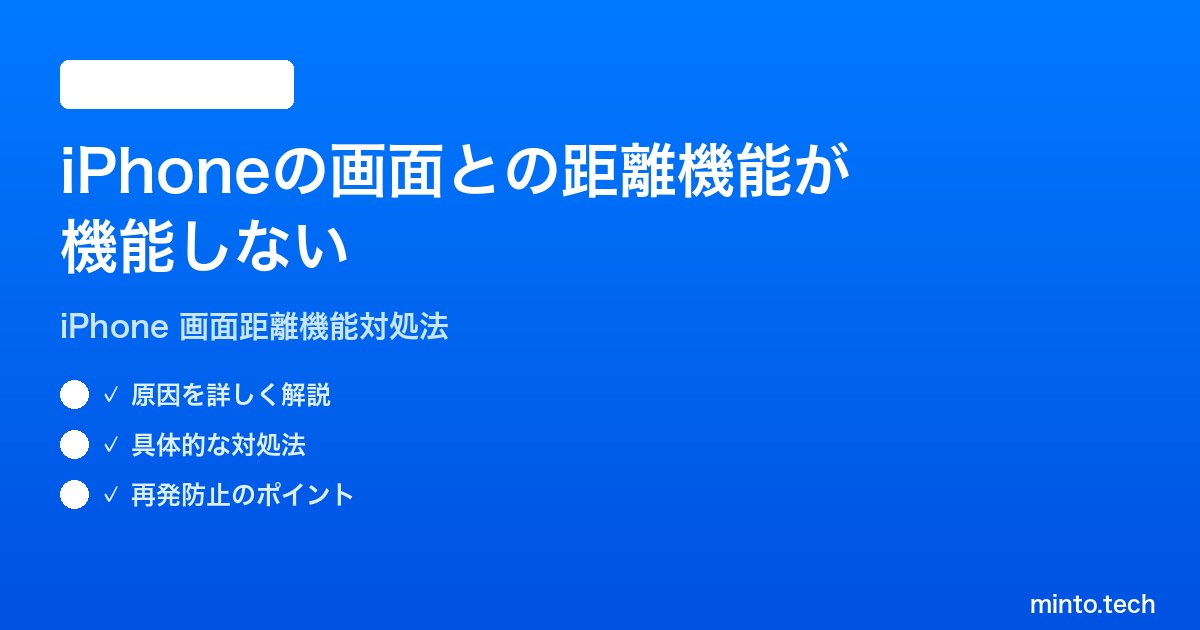 iPhoneの画面との距離機能が機能しない

iPhone 画面距離機能対処法

✓ 原因を詳しく解説

✓ 具体的な対処法

✓ 再発防止のポイント

minto.tech